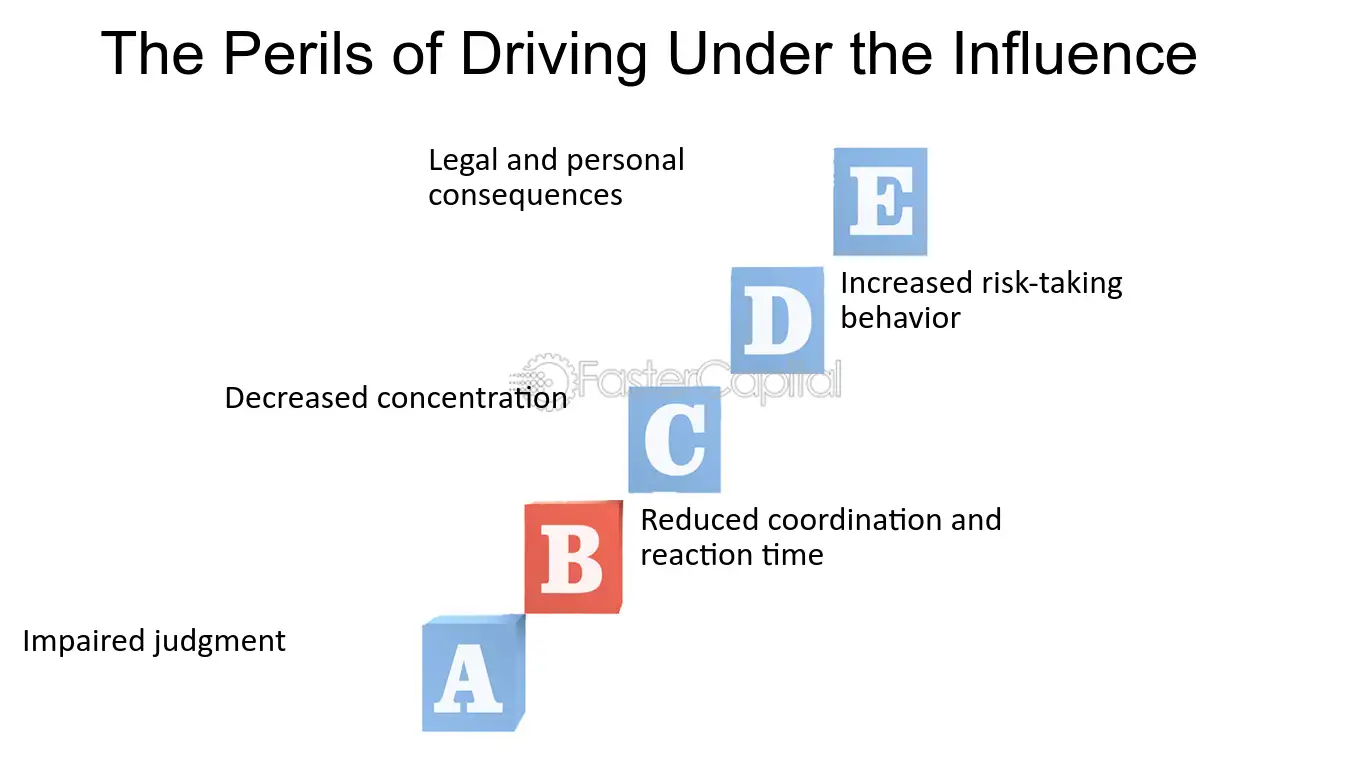 The Perils of Driving Under the Influence

Legal and personal consequences

E

D

Increased risk-taking behavior

Decreased concentration

C

B

Reduced coordination and reaction time

Impaired judgment

A

FasterCapital